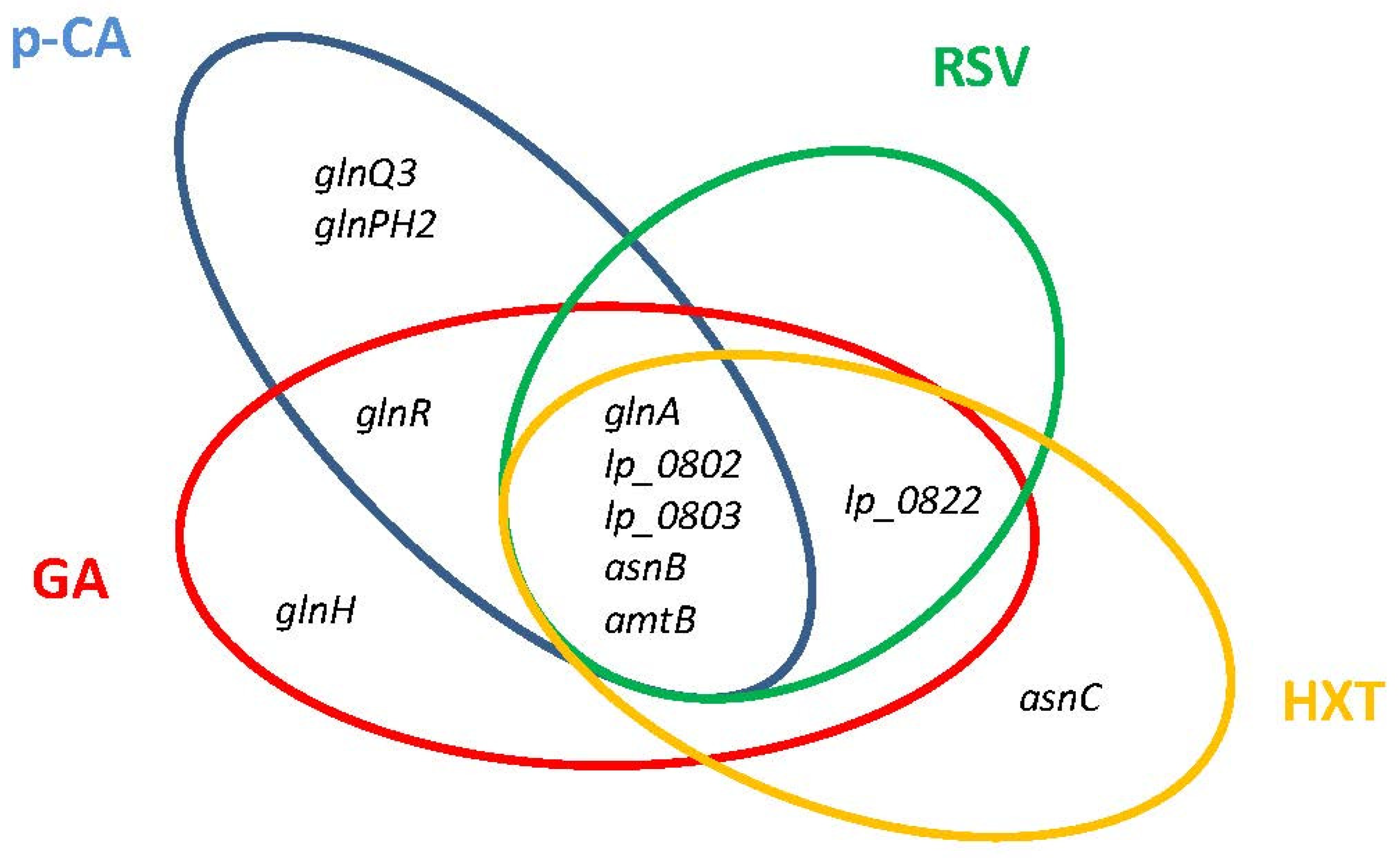 p-CA

RSV

glnQ3
glnPH2

glnR

glnA
lp_0802
lp_0803
asnB
amtB

lp_0822

GA

glnH

asnC

HXT